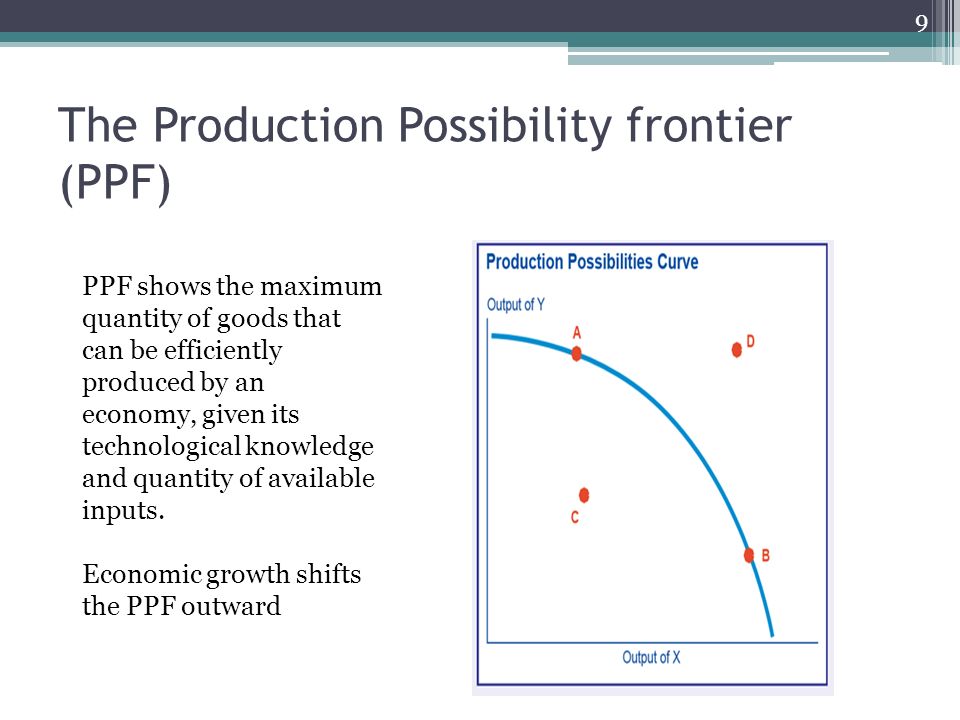 9

The Production Possibility frontier (PPF)

PPF shows the maximum quantity of goods that can be efficiently produced by an economy, given its technological knowledge and quantity of available inputs.

Economic growth shifts the PPF outward

Production Possibilities Curve

Output of Y

A

D

C

B

Output of X